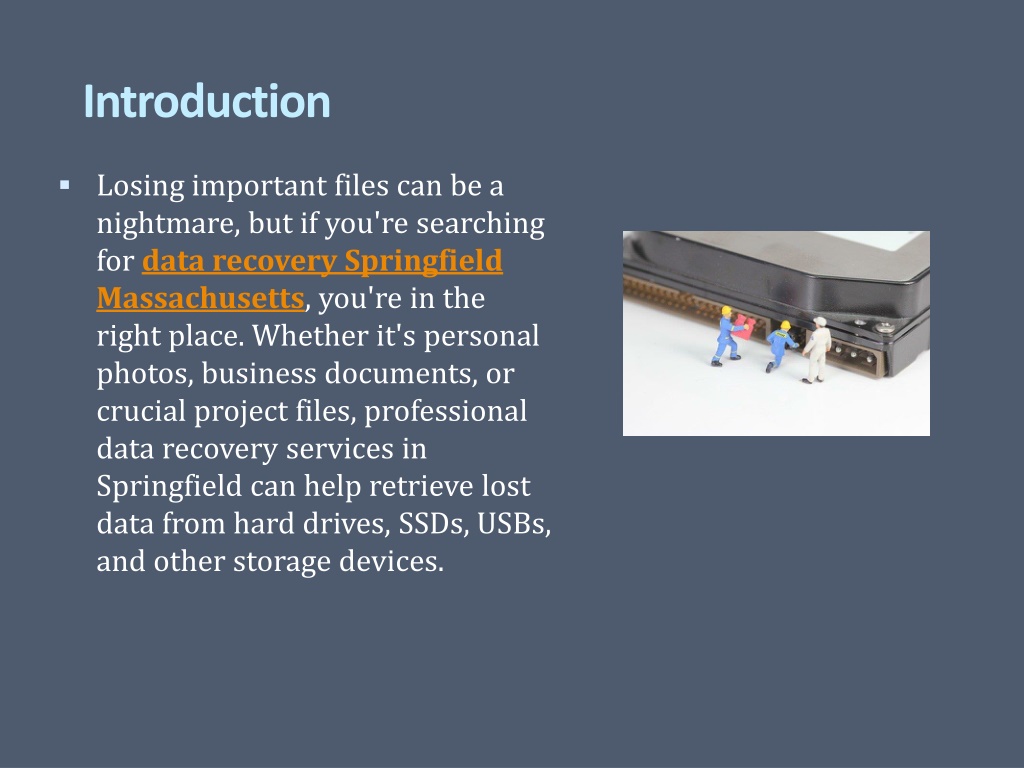 Introduction

▪ Losing important files can be a nightmare, but if you're searching for data recovery Springfield Massachusetts, you're in the right place. Whether it's personal photos, business documents, or crucial project files, professional data recovery services in Springfield can help retrieve lost data from hard drives, SSDs, USBs, and other storage devices.